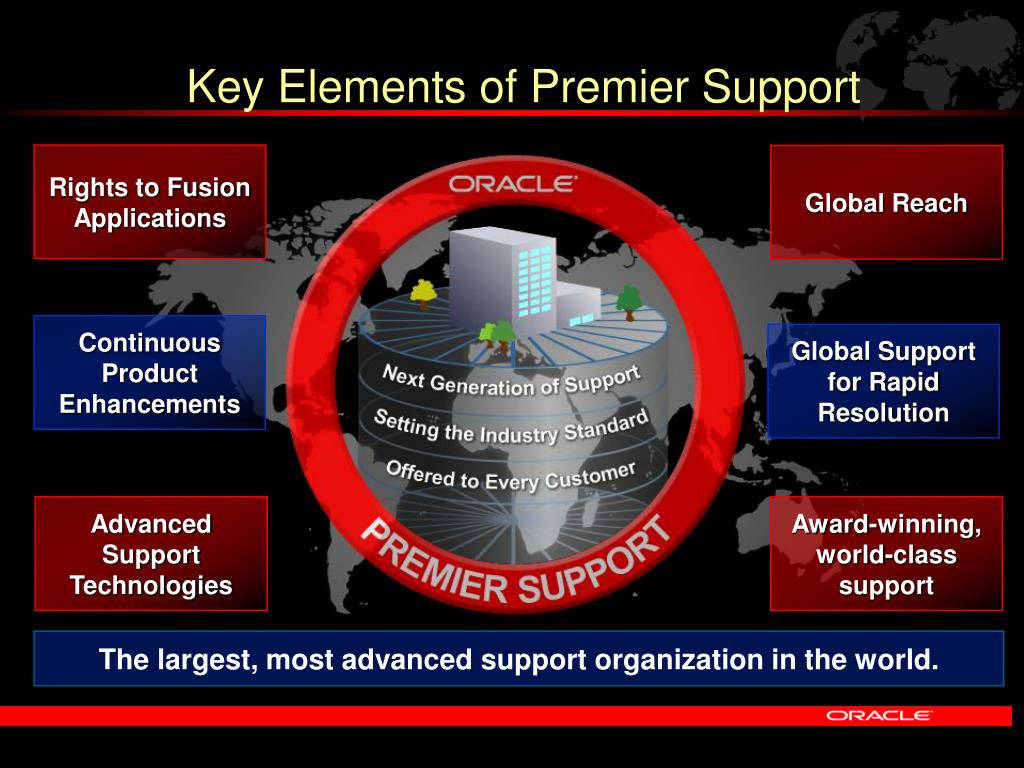 Key Elements of Premier Support

Rights to Fusion Applications

Continuous Product Enhancements

Advanced Support Technologies

ORACLE

Next Generation of Support

Setting the Industry Standard

Offered to Every Customer

PREMIER SUPPORT

Global Reach

Global Support for Rapid Resolution

Award-winning, world-class support

The largest, most advanced support organization in the world.

ORACLE